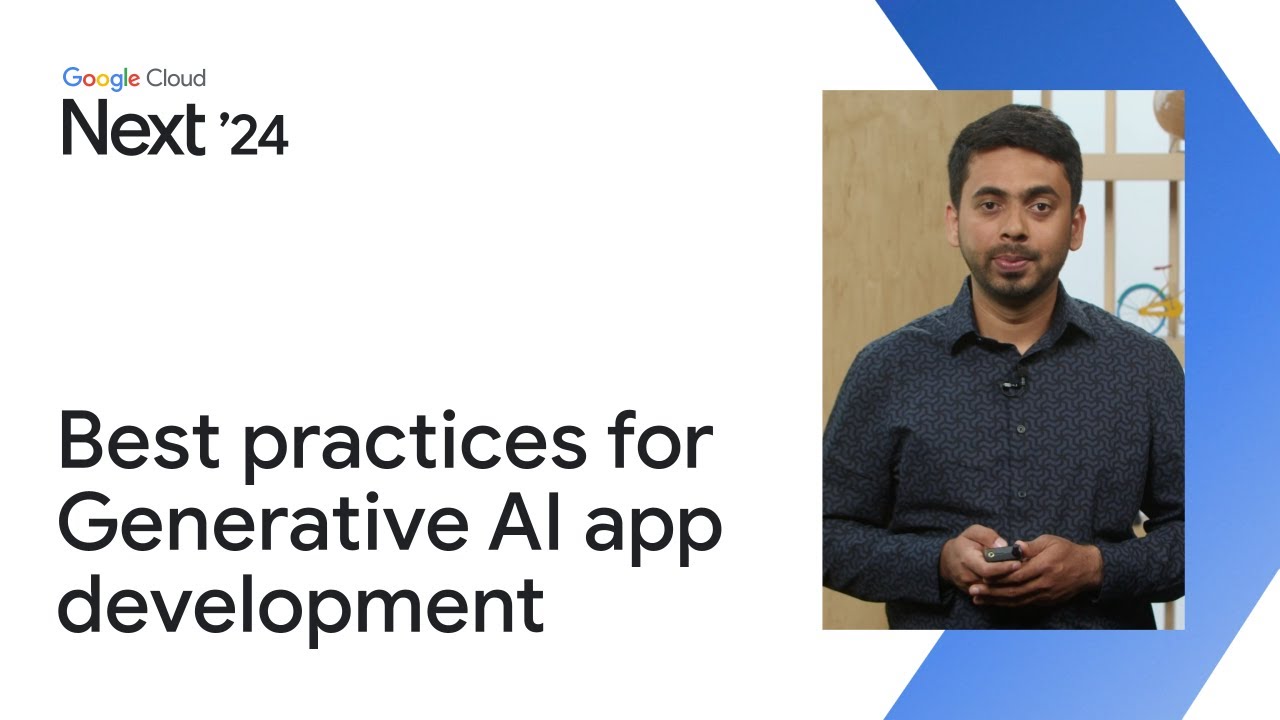 Google Cloud
Next '24

Best practices for Generative AI app development